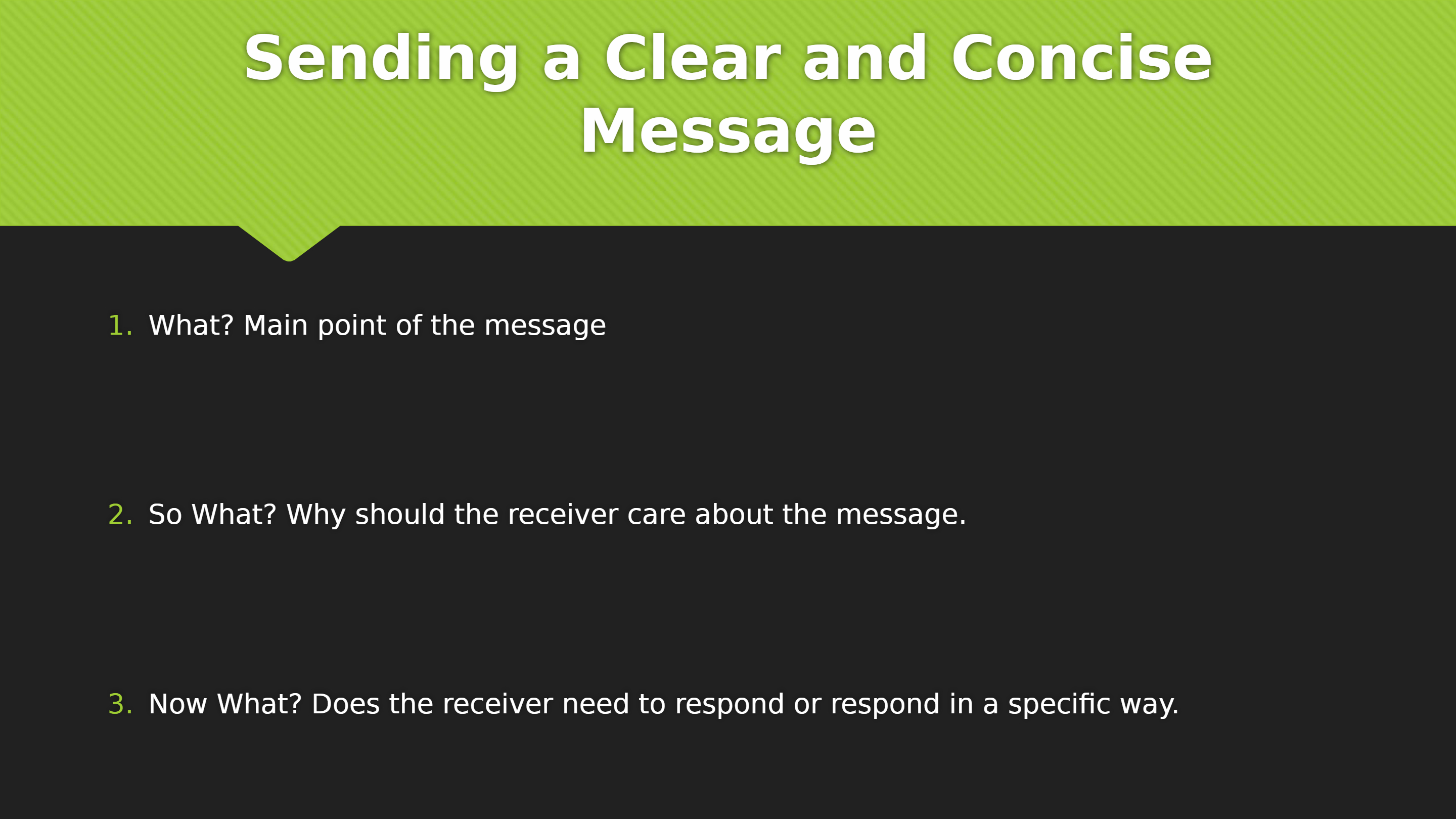 Sending a Clear and Concise Message

1. What? Main point of the message

2. So What? Why should the receiver care about the message.

3. Now What? Does the receiver need to respond or respond in a specific way.